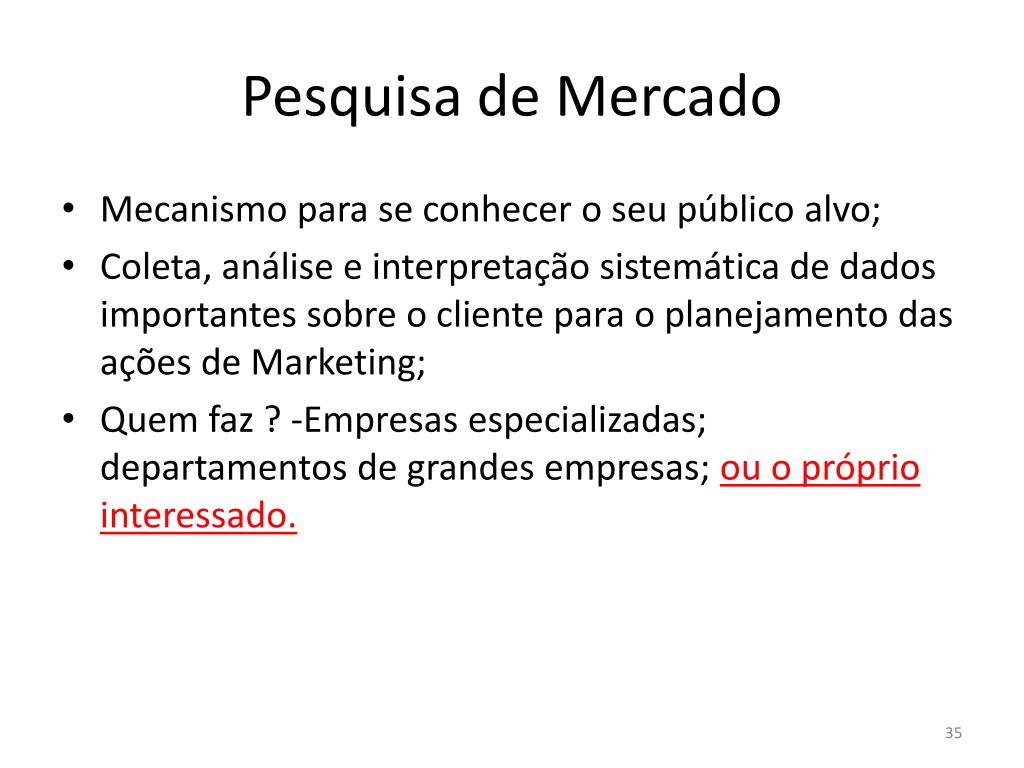 Pesquisa de Mercado

• Mecanismo para se conhecer o seu público alvo;
• Coleta, análise e interpretação sistemática de dados importantes sobre o cliente para o planejamento das ações de Marketing;
• Quem faz ? -Empresas especializadas; departamentos de grandes empresas; ou o próprio interessado.

35